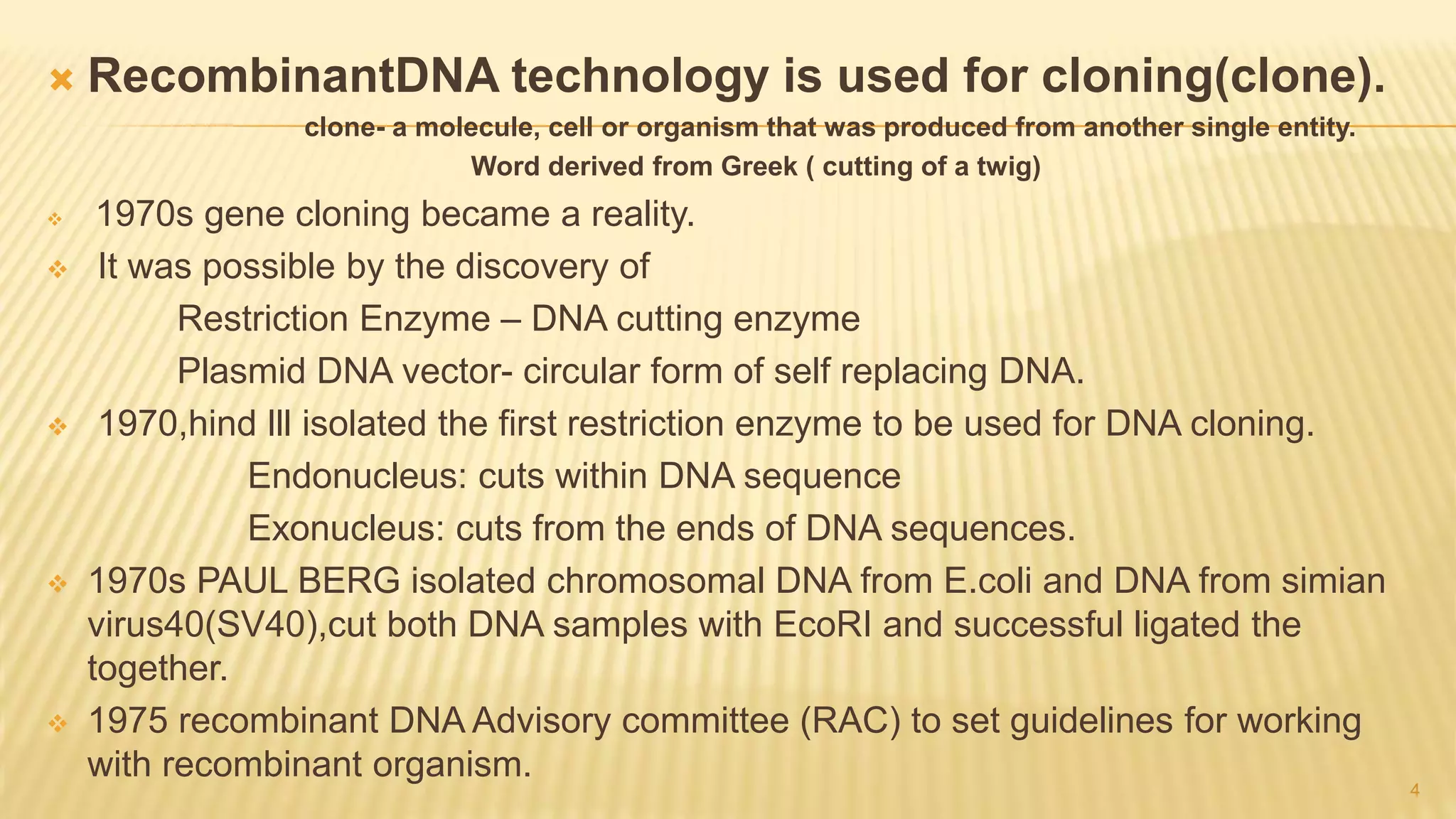 RecombinantDNA technology is used for cloning(clone).

clone- a molecule, cell or organism that was produced from another single entity.

Word derived from Greek ( cutting of a twig)

1970s gene cloning became a reality.

It was possible by the discovery of

Restriction Enzyme – DNA cutting enzyme

Plasmid DNA vector- circular form of self replacing DNA.

1970,hind III isolated the first restriction enzyme to be used for DNA cloning.

Endonucleus: cuts within DNA sequence

Exonucleus: cuts from the ends of DNA sequences.

1970s PAUL BERG isolated chromosomal DNA from E.coli and DNA from simian virus40(SV40),cut both DNA samples with EcoRI and successful ligated the together.

1975 recombinant DNA Advisory committee (RAC) to set guidelines for working with recombinant organism.

4